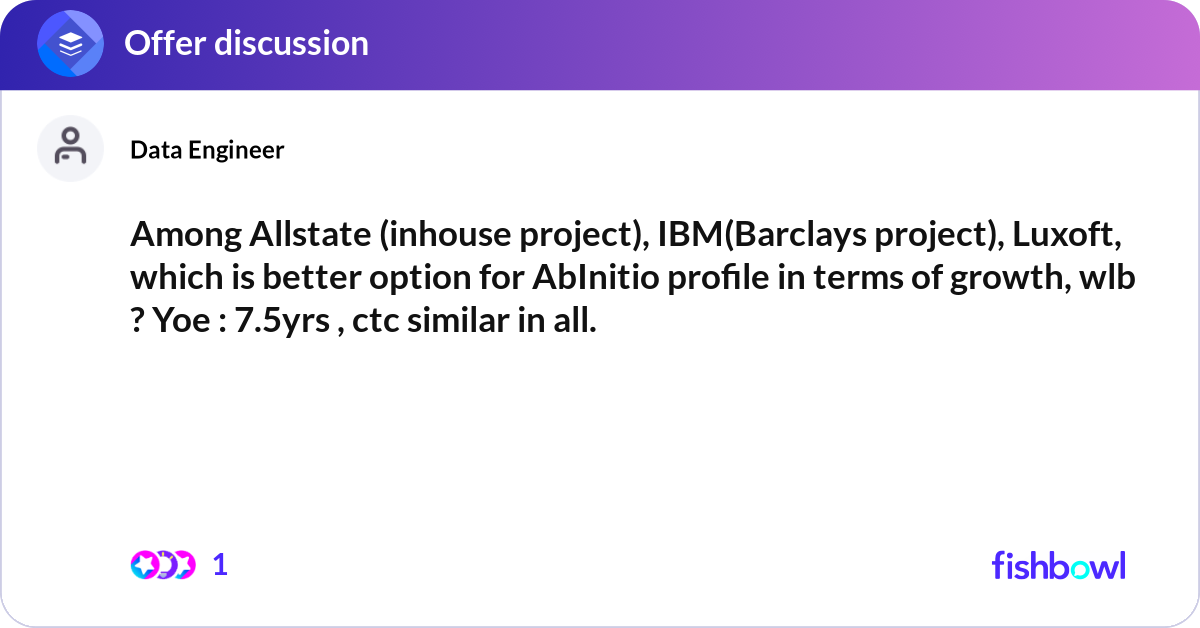 Offer discussion

Data Engineer

Among Allstate (inhouse project), IBM(Barclays project), Luxoft, which is better option for AbInitio profile in terms of growth, wlb ? Yoe : 7.5yrs , ctc similar in all.

1

fishbowl